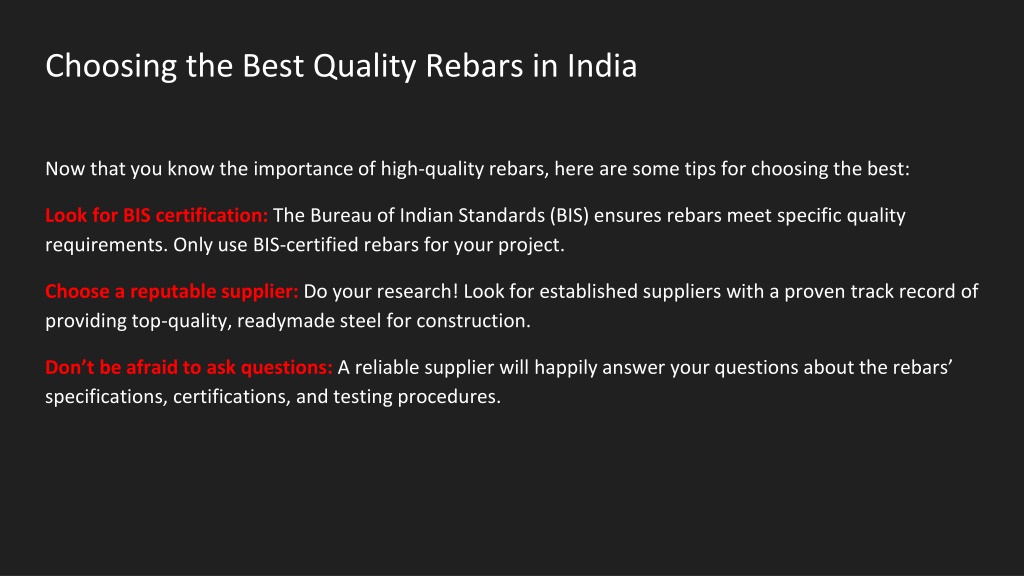 Choosing the Best Quality Rebars in India

Now that you know the importance of high-quality rebars, here are some tips for choosing the best:

Look for BIS certification: The Bureau of Indian Standards (BIS) ensures rebars meet specific quality requirements. Only use BIS-certified rebars for your project.

Choose a reputable supplier: Do your research! Look for established suppliers with a proven track record of providing top-quality, readymade steel for construction.

Don’t be afraid to ask questions: A reliable supplier will happily answer your questions about the rebars’ specifications, certifications, and testing procedures.